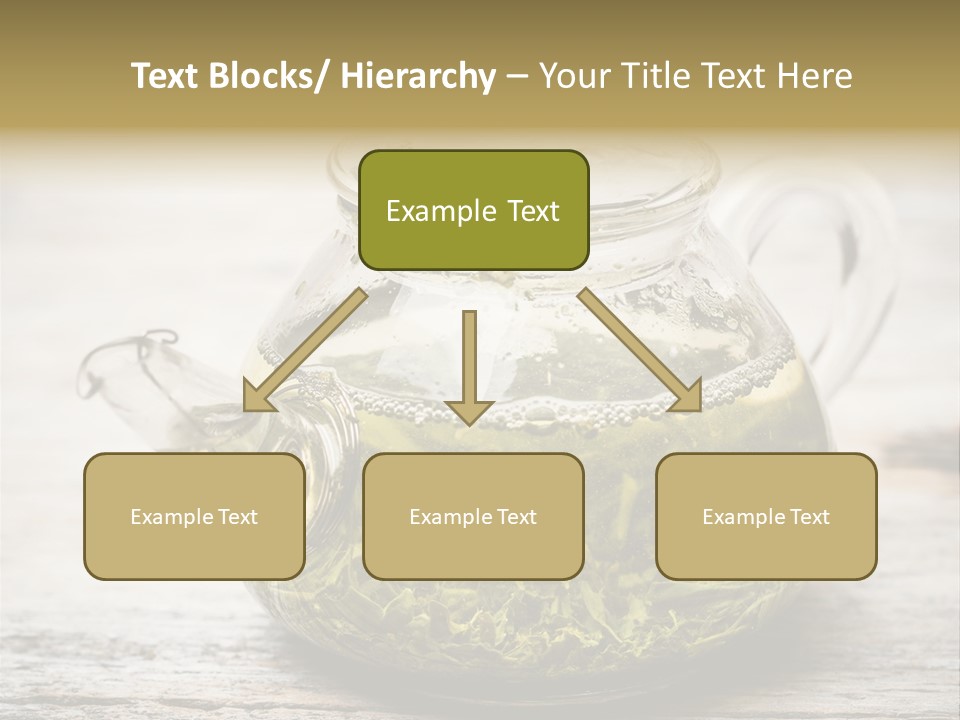 Text Blocks/ Hierarchy – Your Title Text Here

Example Text

Example Text

Example Text

Example Text